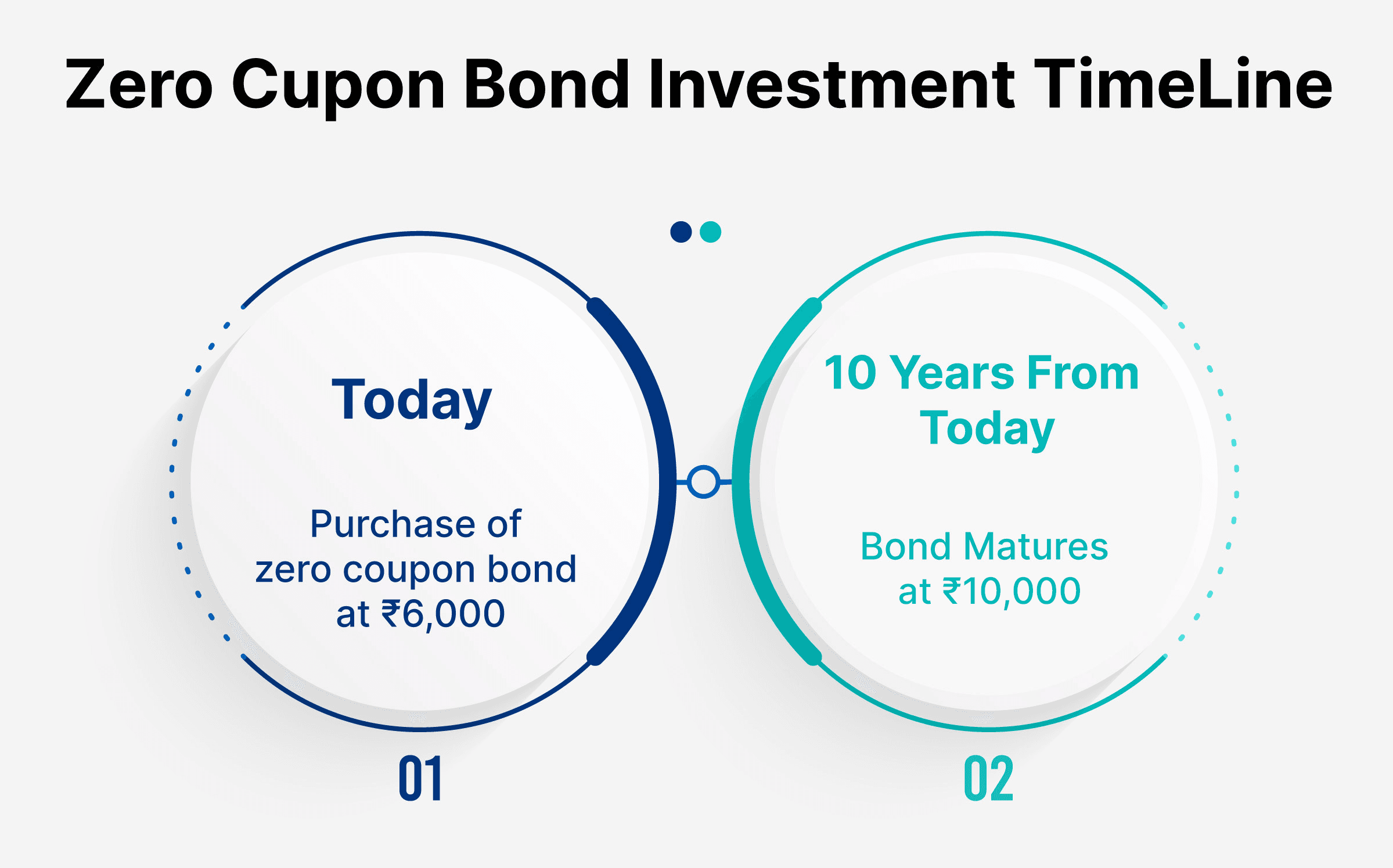 Zero Cupon Bond Investment TimeLine

Today

Purchase of zero coupon bond at ₹6,000

01

10 Years From Today

Bond Matures at ₹10,000

02